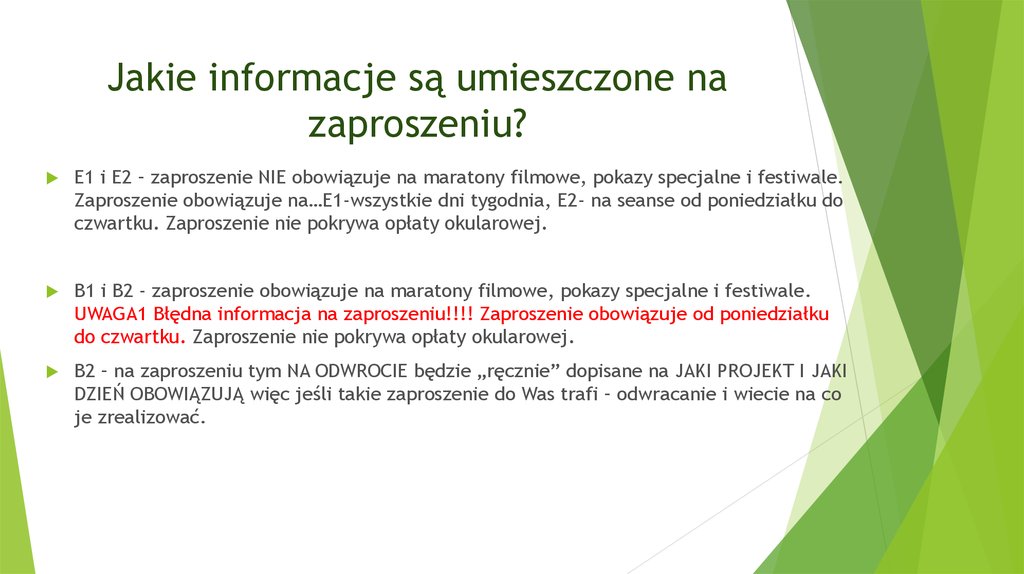 Jakie informacje są umieszczone na zaproszeniu?

E1 i E2 – zaproszenie NIE obowiązuje na maratony filmowe, pokazy specjalne i festiwale. Zaproszenie obowiązuje na…E1-wszystkie dni tygodnia, E2- na seanse od poniedziałku do czwartku. Zaproszenie nie pokrywa opłaty okularowej.

B1 i B2 - zaproszenie obowiązuje na maratony filmowe, pokazy specjalne i festiwale. UWAGA1 Błędna informacja na zaproszeniu!!!! Zaproszenie obowiązuje od poniedziałku do czwartku. Zaproszenie nie pokrywa opłaty okularowej.

B2 – na zaproszeniu tym NA ODWROCIE będzie „ręcznie" dopisane na JAKI PROJEKT I JAKI DZIEŃ OBOWIĄZUJĄ więc jeśli takie zaproszenie do Was trafi – odwracanie i wiecie na co je zrealizować.